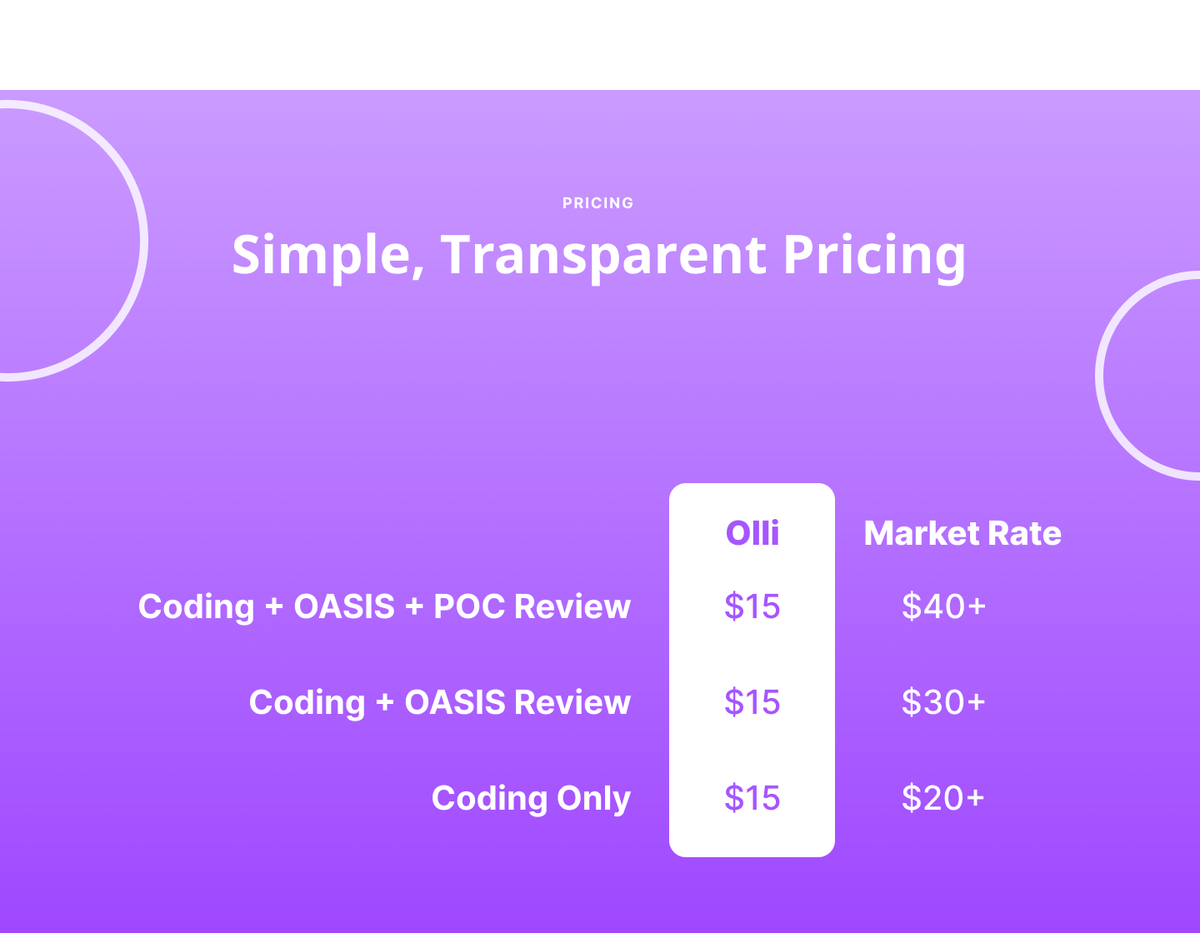 PRICING

Simple, Transparent Pricing

| | Olli | Market Rate |
|---|---|---|
| Coding + OASIS + POC Review | \$15 | \$40+ |
| Coding + OASIS Review | \$15 | \$30+ |
| Coding Only | \$15 | \$20+ |